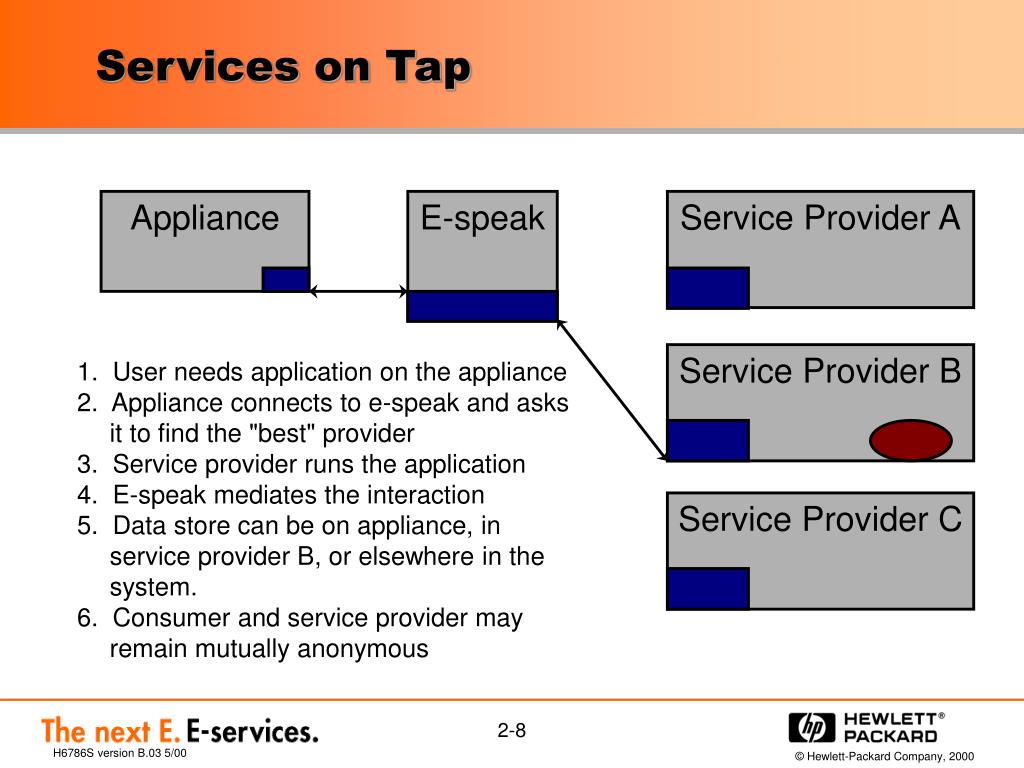 Services on Tap

Appliance

E-speak

Service Provider A

Service Provider B

Service Provider C

1. User needs application on the appliance
2. Appliance connects to e-speak and asks it to find the "best" provider
3. Service provider runs the application
4. E-speak mediates the interaction
5. Data store can be on appliance, in service provider B, or elsewhere in the system.
6. Consumer and service provider may remain mutually anonymous

The next E. E-services.

H6786S version B.03 5/00

2-8

hp HEWLETT® PACKARD

© Hewlett-Packard Company, 2000